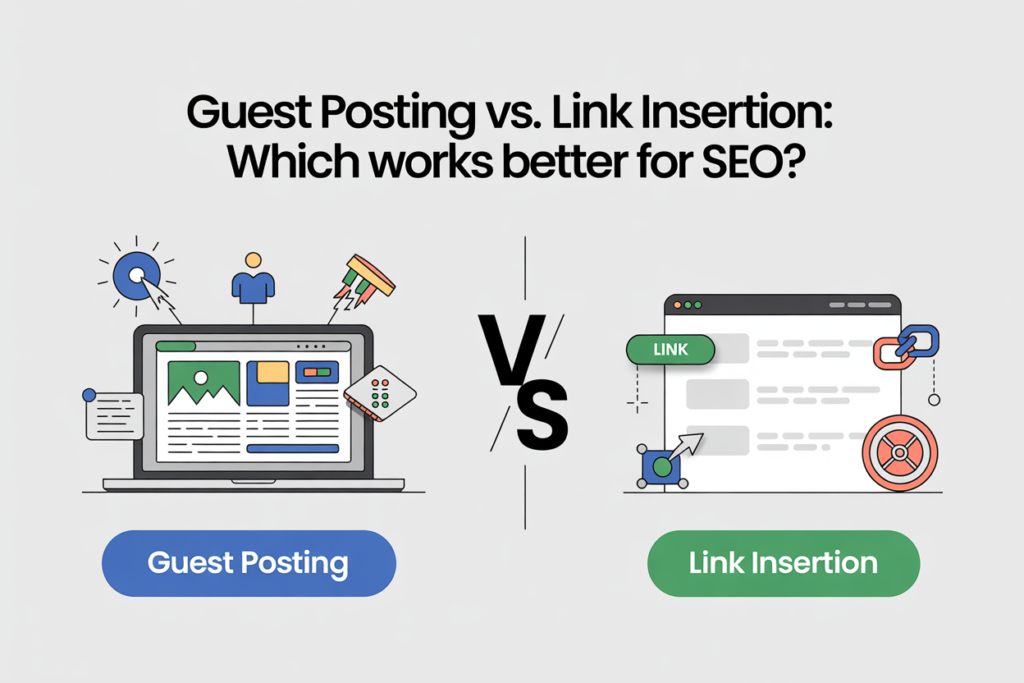 Guest Posting vs. Link Insertion: Which works better for SEO?

VS

LINK

Guest Posting

Link Insertion